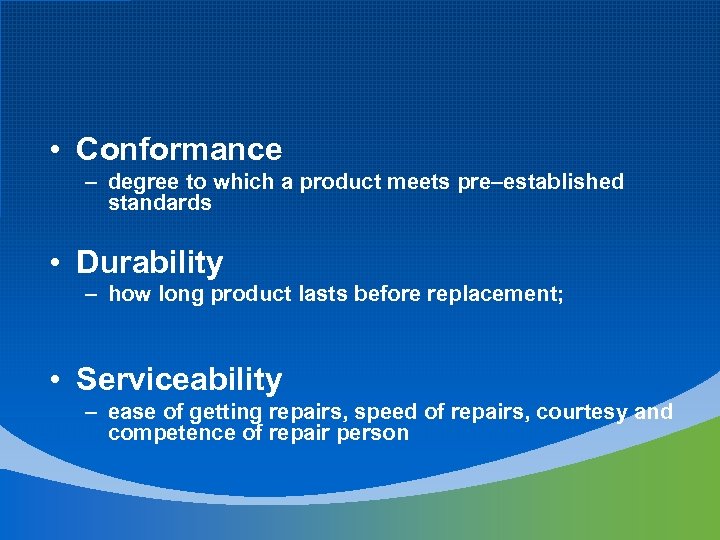 • Conformance
– degree to which a product meets pre–established standards

• Durability
– how long product lasts before replacement;

• Serviceability
– ease of getting repairs, speed of repairs, courtesy and competence of repair person